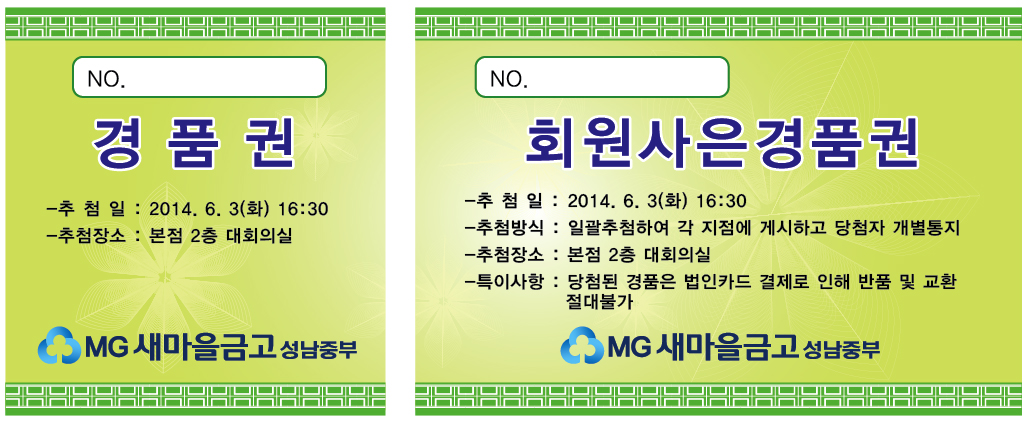 NO.

경 품 권

-추 첨 일 : 2014. 6. 3(화) 16:30
-추첨장소 : 본점 2층 대회의실

MG 새마을금고 성남중부

NO.

회원사은경품권

-추 첨 일 : 2014. 6. 3(화) 16:30
-추첨방식 : 일괄추첨하여 각 지점에 게시하고 당첨자 개별통지
-추첨장소 : 본점 2층 대회의실
-특이사항 : 당첨된 경품은 법인카드 결제로 인해 반품 및 교환 절대불가

MG 새마을금고 성남중부